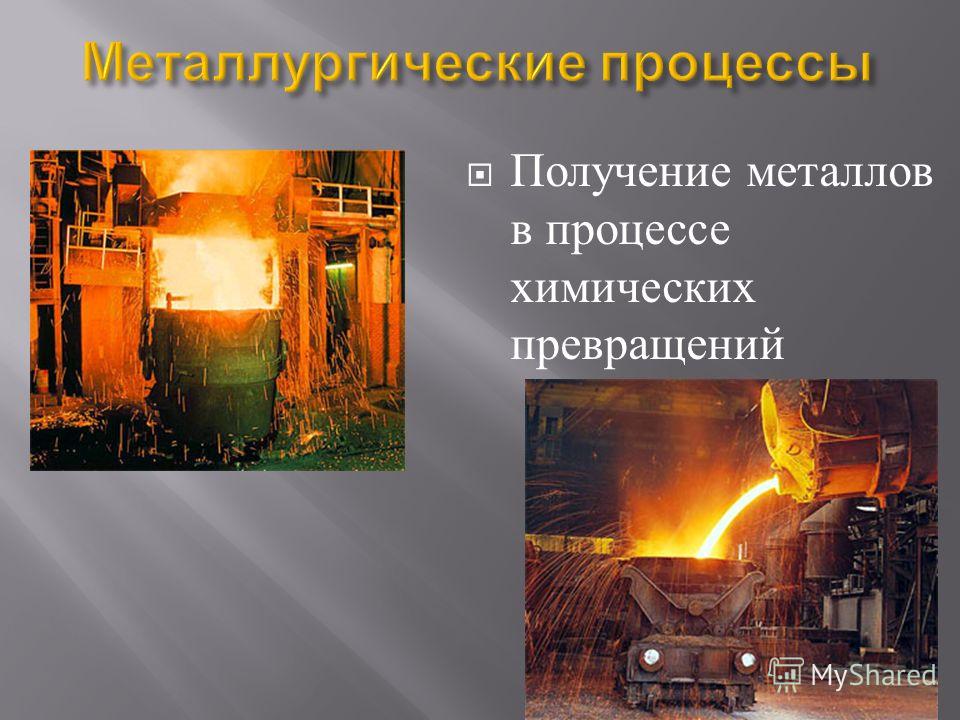 Металлургические процессы

Получение металлов в процессе химических превращений

MyShared